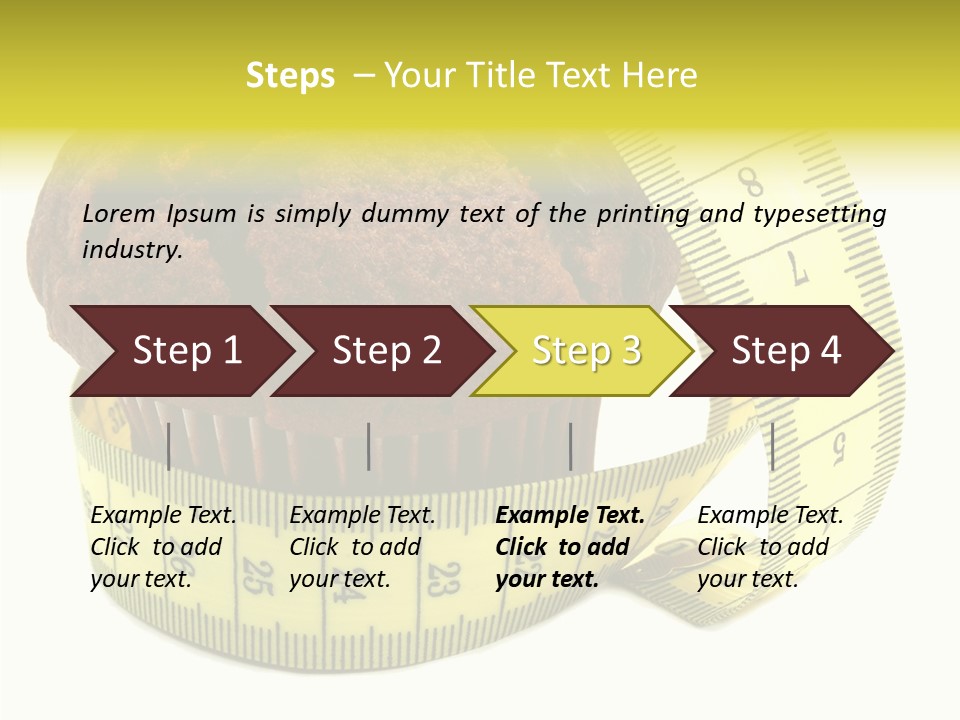 Steps – Your Title Text Here

Lorem Ipsum is simply dummy text of the printing and typesetting industry.

Step 1

Step 2

Step 3

Step 4

Example Text. Click to add your text.

Example Text. Click to add your text.

Example Text. Click to add your text.

Example Text. Click to add your text.